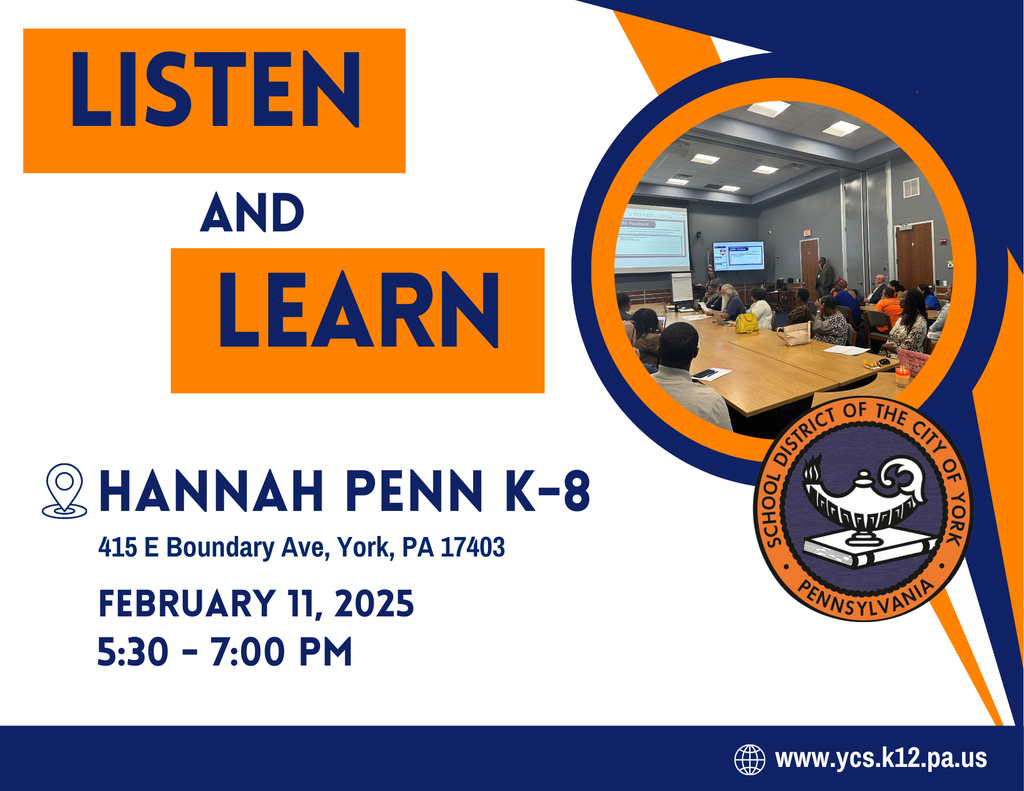 LISTEN

AND

LEARN

HANNAH PENN K-8

415 E Boundary Ave, York, PA 17403

FEBRUARY 11, 2025
5:30 - 7:00 PM

SCHOOL DISTRICT OF THE CITY OF YORK
PENNSYLVANIA

www.ycs.k12.pa.us